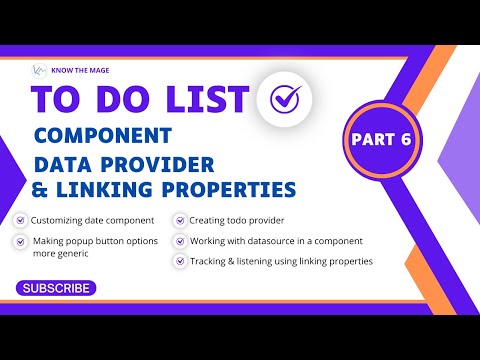 KNOW THE MAGE

TO DO LIST

COMPONENT
DATA PROVIDER
& LINKING PROPERTIES

PART 6

Customizing date component

Making popup button options more generic

Creating todo provider

Working with datasource in a component

Tracking & listening using linking properties

SUBSCRIBE